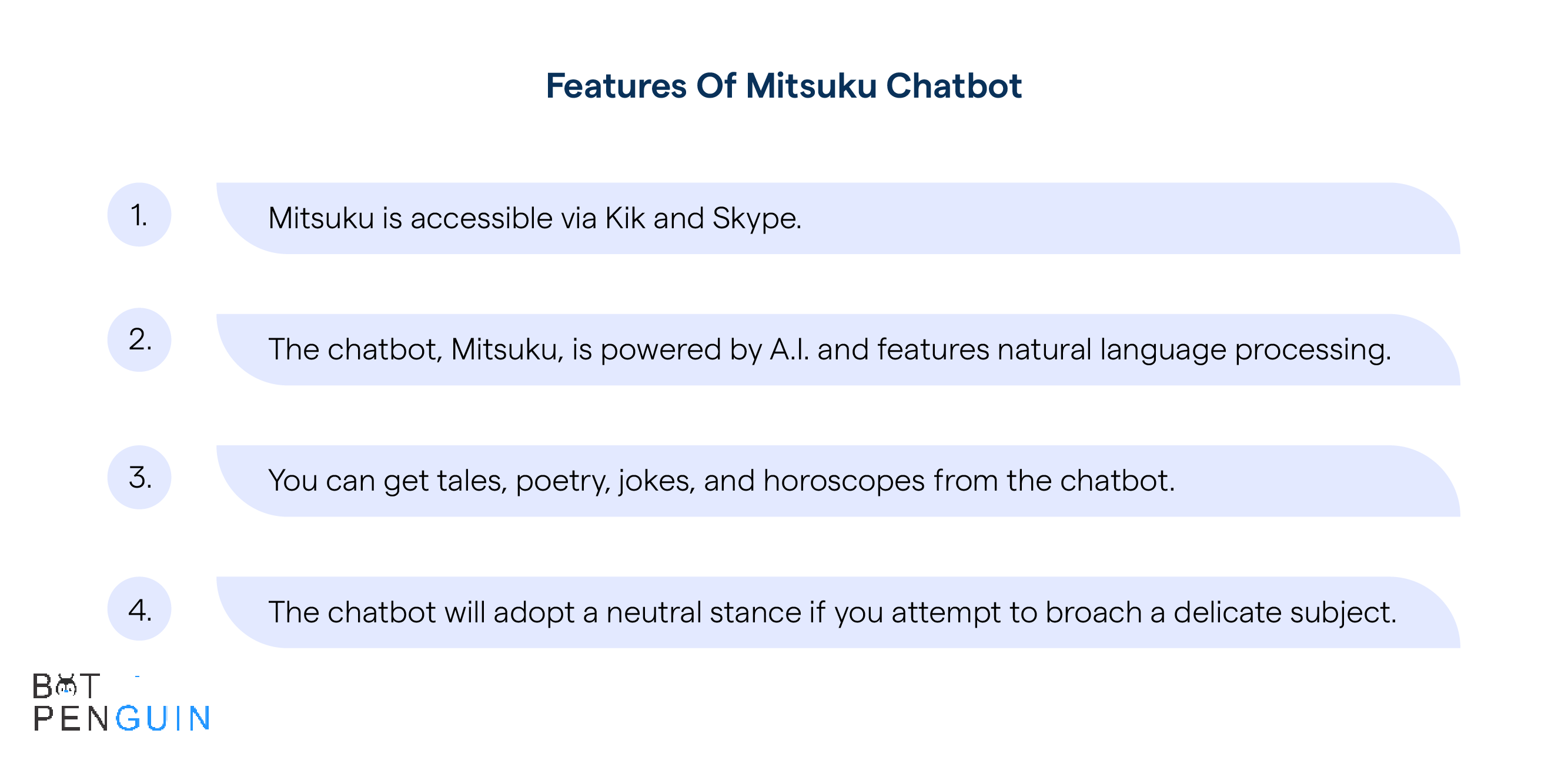 Features Of Mitsuku Chatbot

1. Mitsuku is accessible via Kik and Skype.

2. The chatbot, Mitsuku, is powered by A.I. and features natural language processing.

3. You can get tales, poetry, jokes, and horoscopes from the chatbot.

4. The chatbot will adopt a neutral stance if you attempt to broach a delicate subject.

BOT PENGUIN